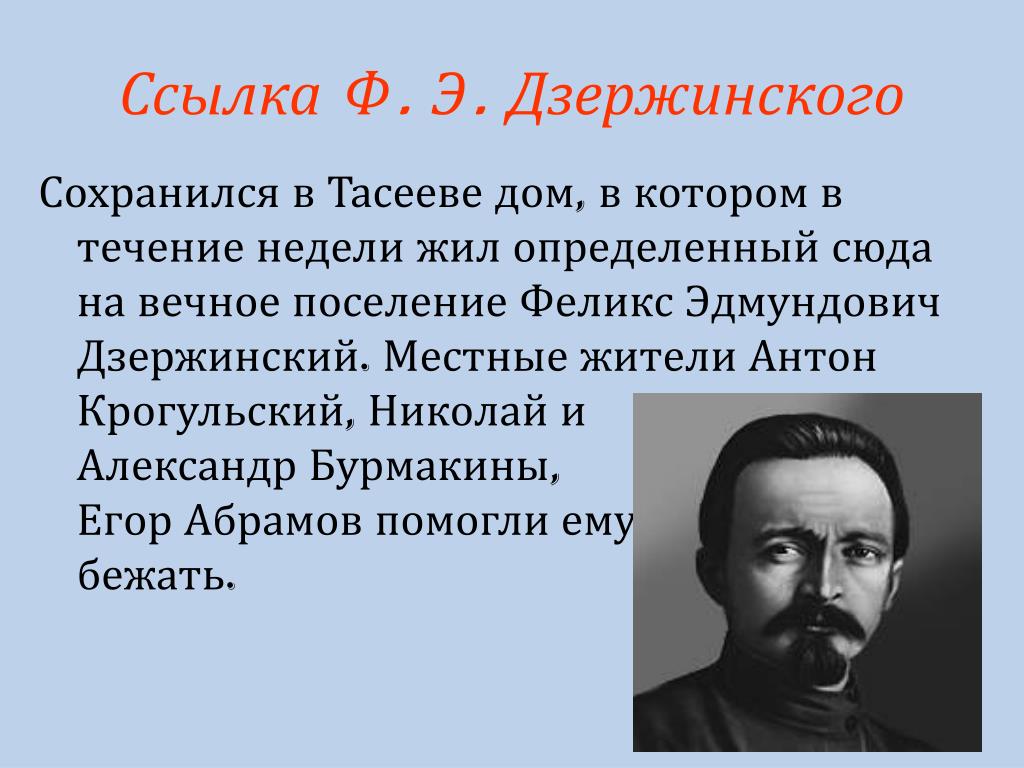 Ссылка Ф. Э. Дзержинского

Сохранился в Тасееве дом, в котором в течение недели жил определенный сюда на вечное поселение Феликс Эдмундович Дзержинский. Местные жители Антон Крогульский, Николай и Александр Бурмакины, Егор Абрамов помогли ему бежать.